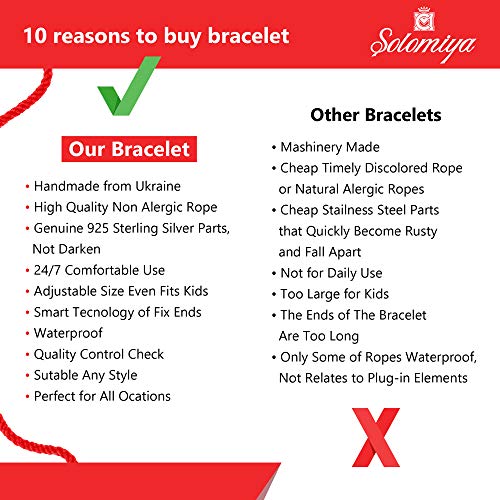 10 reasons to buy bracelet

Solomiya

Our Bracelet

• Handmade from Ukraine
• High Quality Non Alergic Rope
• Genuine 925 Sterling Silver Parts, Not Darken
• 24/7 Comfortable Use
• Adjustable Size Even Fits Kids
• Smart Tecnology of Fix Ends
• Waterproof
• Quality Control Check
• Sutable Any Style
• Perfect for All Ocations

Other Bracelets

• Mashinery Made
• Cheap Timely Discolored Rope or Natural Alergic Ropes
• Cheap Stailness Steel Parts that Quickly Become Rusty and Fall Apart
• Not for Daily Use
• Too Large for Kids
• The Ends of The Bracelet Are Too Long
• Only Some of Ropes Waterproof, Not Relates to Plug-in Elements

X